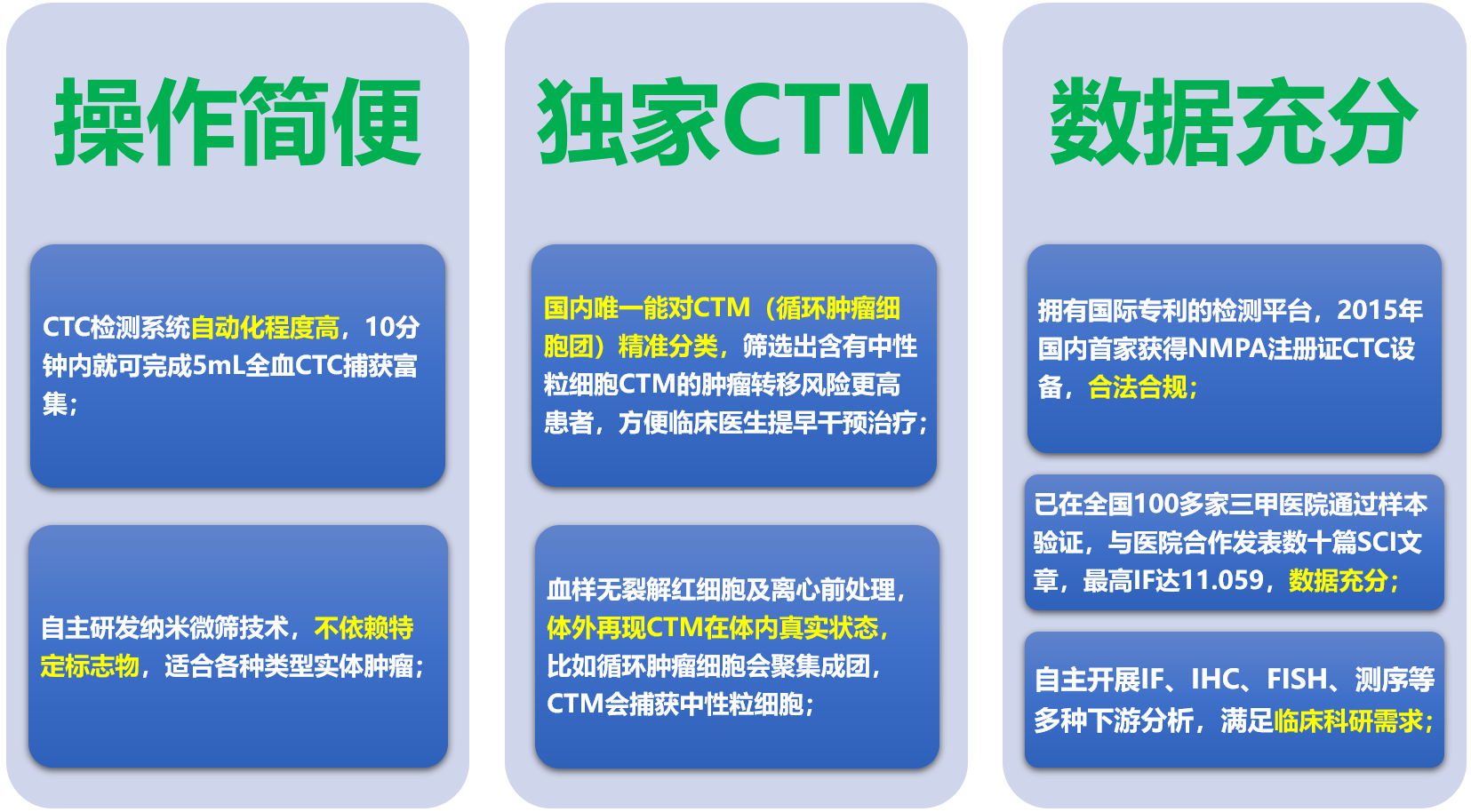 操作简便

CTC检测系统自动化程度高，10分钟内就可完成5mL全血CTC捕获富集；

自主研发纳米微筛技术，不依赖特定标志物，适合各种类型实体肿瘤；

独家CTM

国内唯一能对CTM（循环肿瘤细胞团）精准分类，筛选出含有中性粒细胞CTM的肿瘤转移风险更高患者，方便临床医生提早干预治疗；

血样无裂解红细胞及离心前处理，体外再现CTM在体内真实状态，比如循环肿瘤细胞会聚集成团，CTM会捕获中性粒细胞；

数据充分

拥有国际专利的检测平台，2015年国内首家获得NMPA注册证CTC设备，合法合规；

已在全国100多家三甲医院通过样本验证，与医院合作发表数十篇SCI文章，最高IF达11.059，数据充分；

自主开展IF、IHC、FISH、测序等多种下游分析，满足临床科研需求；